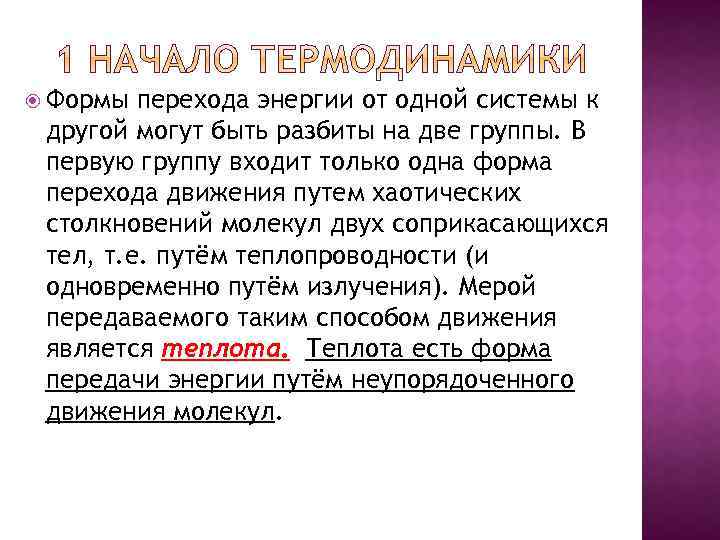 1 НАЧАЛО ТЕРМОДИНАМИКИ

Формы перехода энергии от одной системы к другой могут быть разбиты на две группы. В первую группу входит только одна форма перехода движения путем хаотических столкновений молекул двух соприкасающихся тел, т.е. путём теплопроводности (и одновременно путём излучения). Мерой передаваемого таким способом движения является теплота. Теплота есть форма передачи энергии путём неупорядоченного движения молекул.